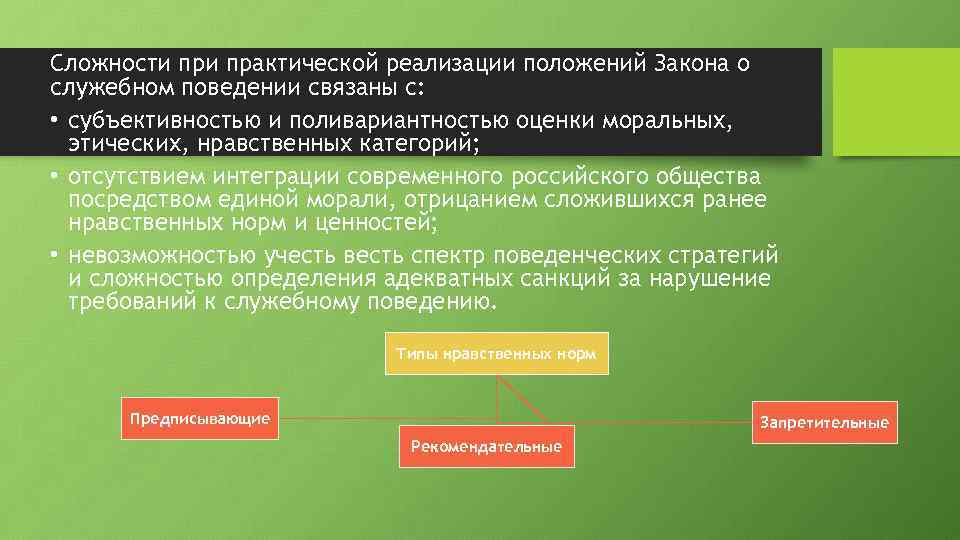 Сложности при практической реализации положений Закона о служебном поведении связаны с:

• субъективностью и поливариантностью оценки моральных, этических, нравственных категорий;

• отсутствием интеграции современного российского общества посредством единой морали, отрицанием сложившихся ранее нравственных норм и ценностей;

• невозможностью учесть весть спектр поведенческих стратегий и сложностью определения адекватных санкций за нарушение требований к служебному поведению.

Типы нравственных норм

Предписывающие

Рекомендательные

Запретительные